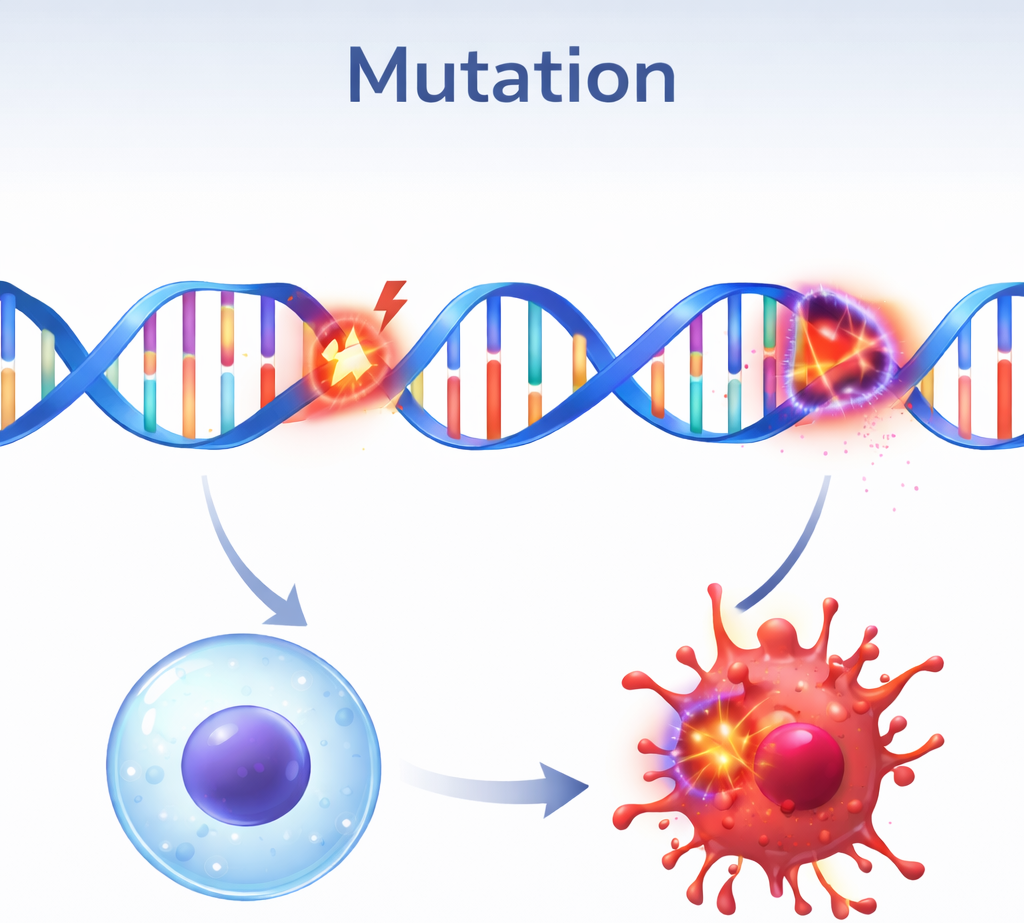 Mutation